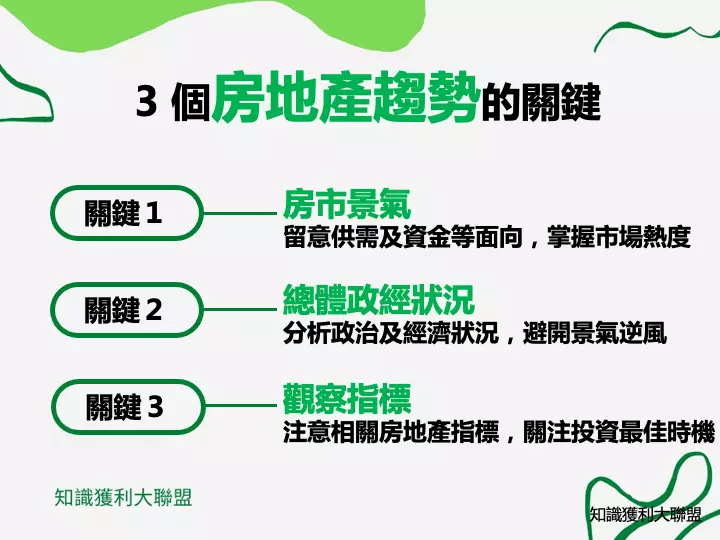 3 個房地產趨勢的關鍵

關鍵 1

房市景氣
留意供需及資金等面向，掌握市場熱度

關鍵 2

總體政經狀況
分析政治及經濟狀況，避開景氣逆風

關鍵 3

觀察指標
注意相關房地產指標，關注投資最佳時機

知識獲利大聯盟

知識獲利大聯盟